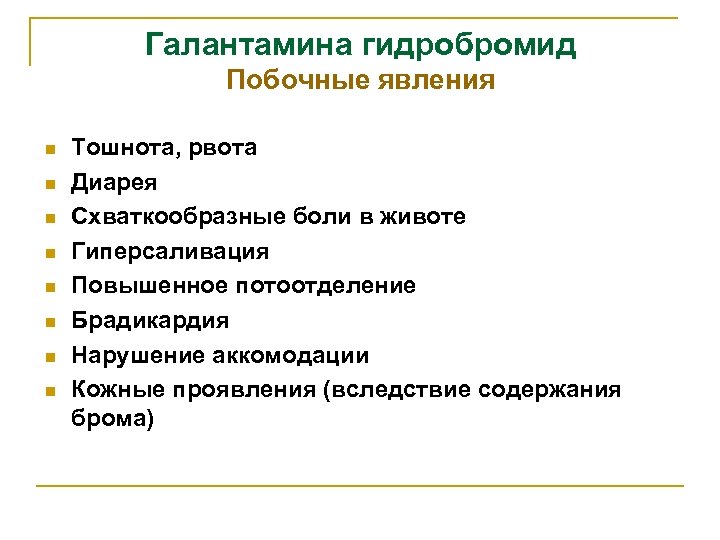 Галантамина гидробромид
Побочные явления

- Тошнота, рвота
- Диарея
- Схваткообразные боли в животе
- Гиперсаливация
- Повышенное потоотделение
- Брадикардия
- Нарушение аккомодации
- Кожные проявления (вследствие содержания брома)